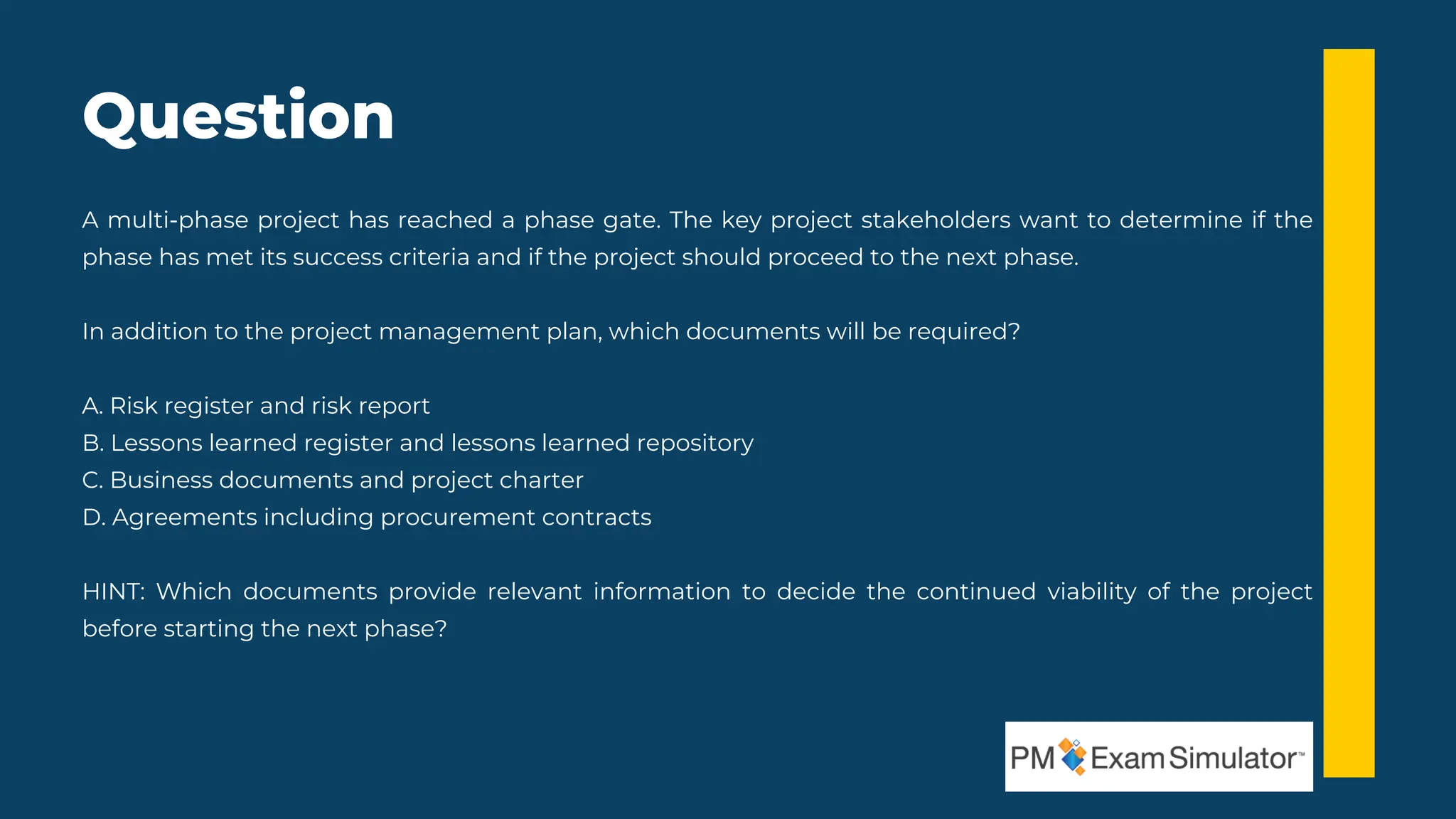 Question

A multi-phase project has reached a phase gate. The key project stakeholders want to determine if the phase has met its success criteria and if the project should proceed to the next phase.

In addition to the project management plan, which documents will be required?

A. Risk register and risk report
B. Lessons learned register and lessons learned repository
C. Business documents and project charter
D. Agreements including procurement contracts

HINT: Which documents provide relevant information to decide the continued viability of the project before starting the next phase?

PM Exam Simulator™